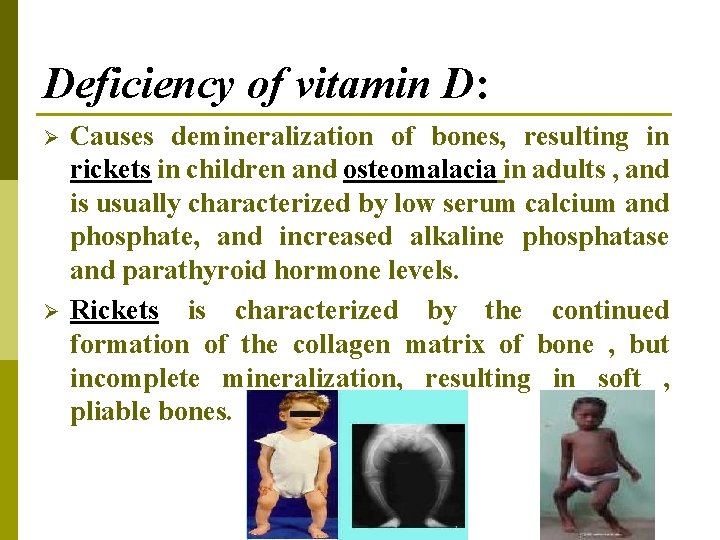 Deficiency of vitamin D:

➢ Causes demineralization of bones, resulting in rickets in children and osteomalacia in adults , and is usually characterized by low serum calcium and phosphate, and increased alkaline phosphatase and parathyroid hormone levels.

➢ Rickets is characterized by the continued formation of the collagen matrix of bone , but incomplete mineralization, resulting in soft , pliable bones.